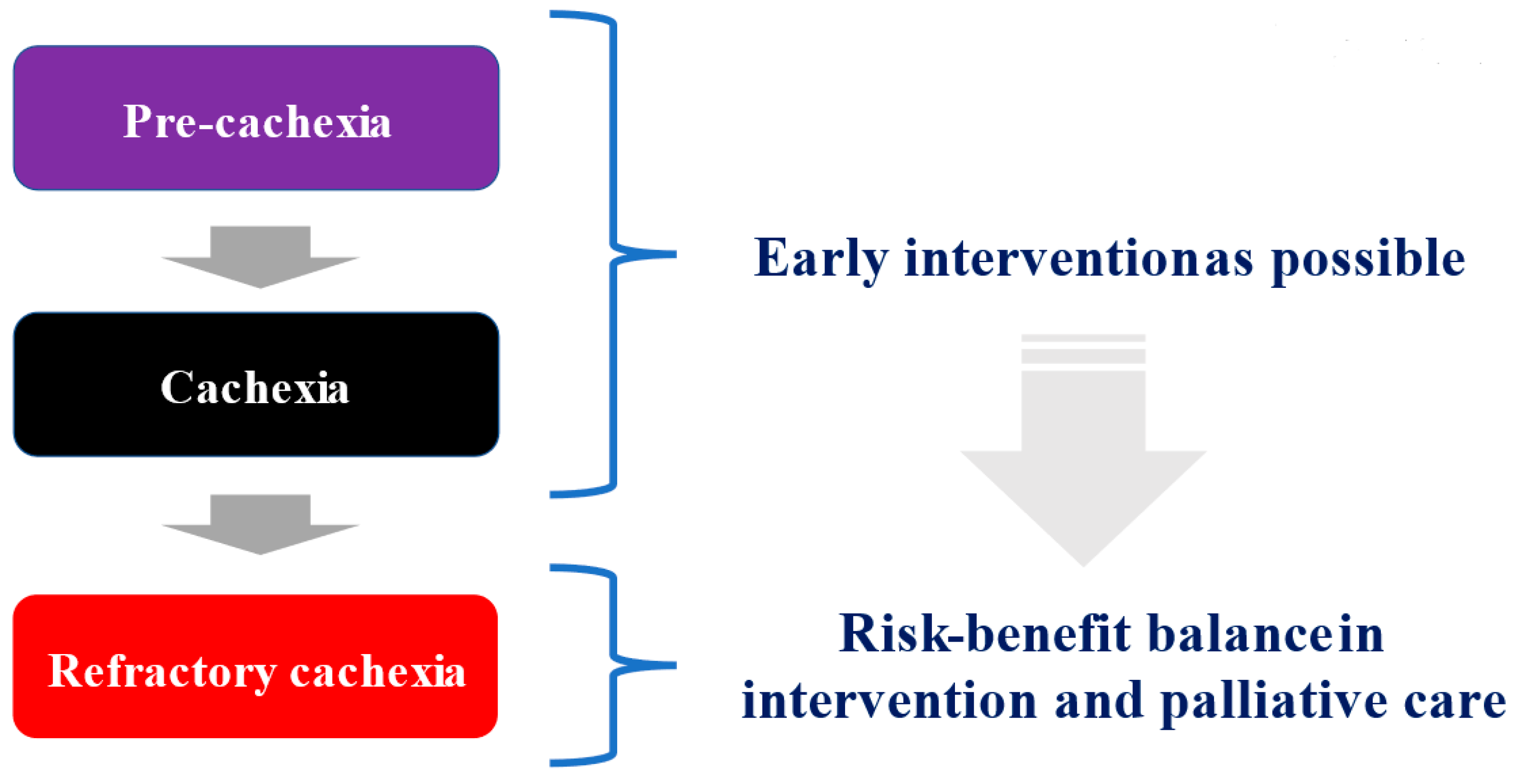 Pre-cachexia

Cachexia

Refractory cachexia

Early interventionas possible

Risk-benefit balancein intervention and palliative care